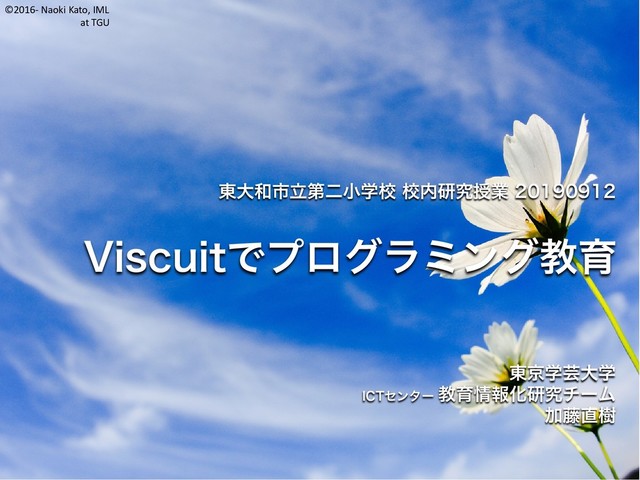 ©2016- Naoki Kato, IML at TGU

東大和市立第二小学校 校内研究授業 20190912

Viscuitでプログラミング教育

東京学芸大学
ICTセンター 教育情報化研究チーム
加藤直樹